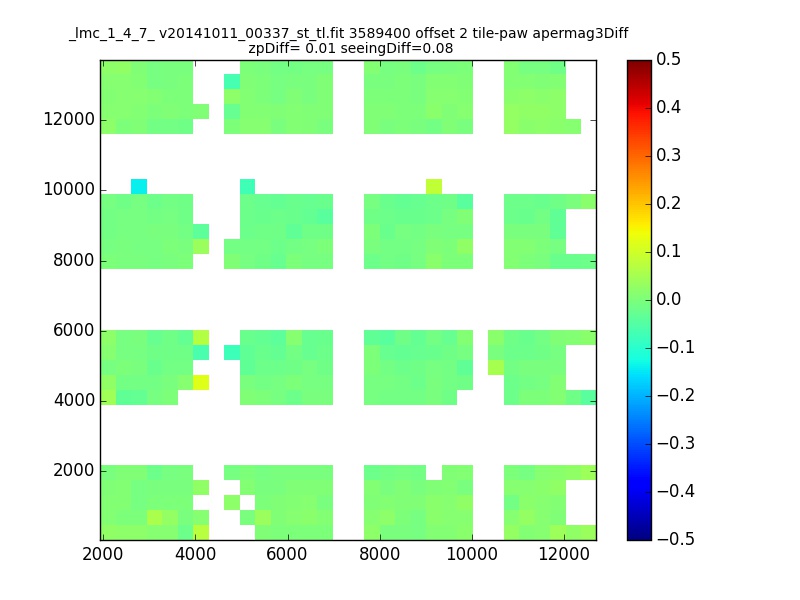 _lmc_1_4_7_ v20141011_00337_st_tl.fit 3589400 offset 2 tile-paw apermag3Diff
zpDiff= 0.01 seeingDiff=0.08

12000
10000
8000
6000
4000
2000

2000 4000 6000 8000 10000 12000

0.5
0.4
0.3
0.2
0.1
0.0
−0.1
−0.2
−0.3
−0.4
−0.5